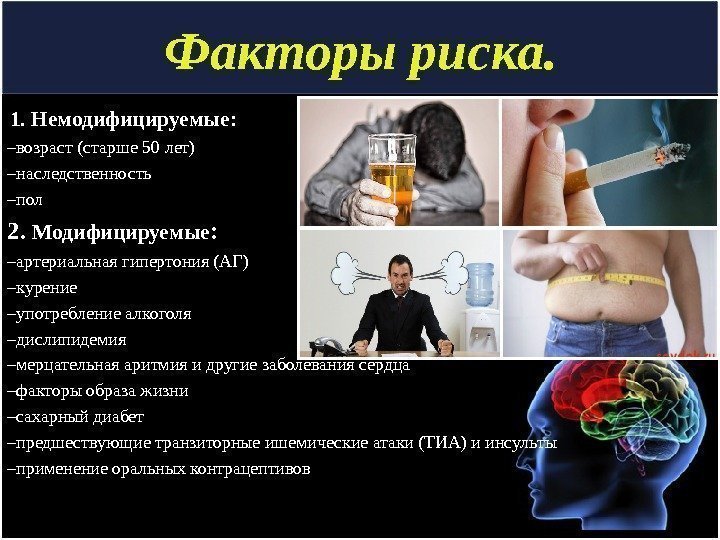 Факторы риска.

1. Немодифицируемые:
–возраст (старше 50 лет)
–наследственность
–пол

2. Модифицируемые:
–артериальная гипертония (АГ)
–курение
–употребление алкоголя
–дислипидемия
–мерцательная аритмия и другие заболевания сердца
–факторы образа жизни
–сахарный диабет
–предшествующие транзиторные ишемические атаки (ТИА) и инсульты
–применение оральных контрацептивов